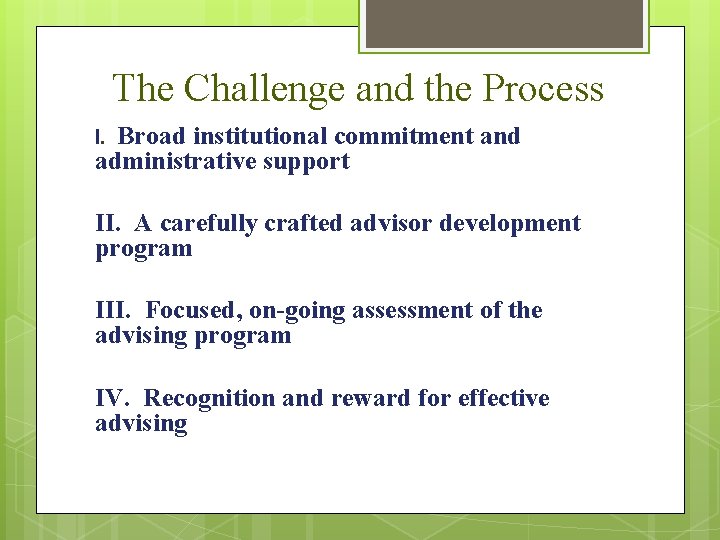 The Challenge and the Process

I. Broad institutional commitment and administrative support

II. A carefully crafted advisor development program

III. Focused, on-going assessment of the advising program

IV. Recognition and reward for effective advising